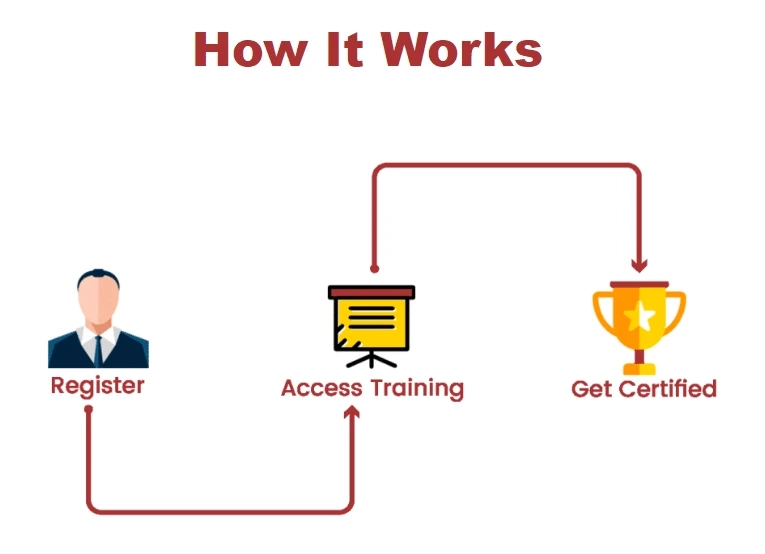 How It Works

Register

Access Training

Get Certified